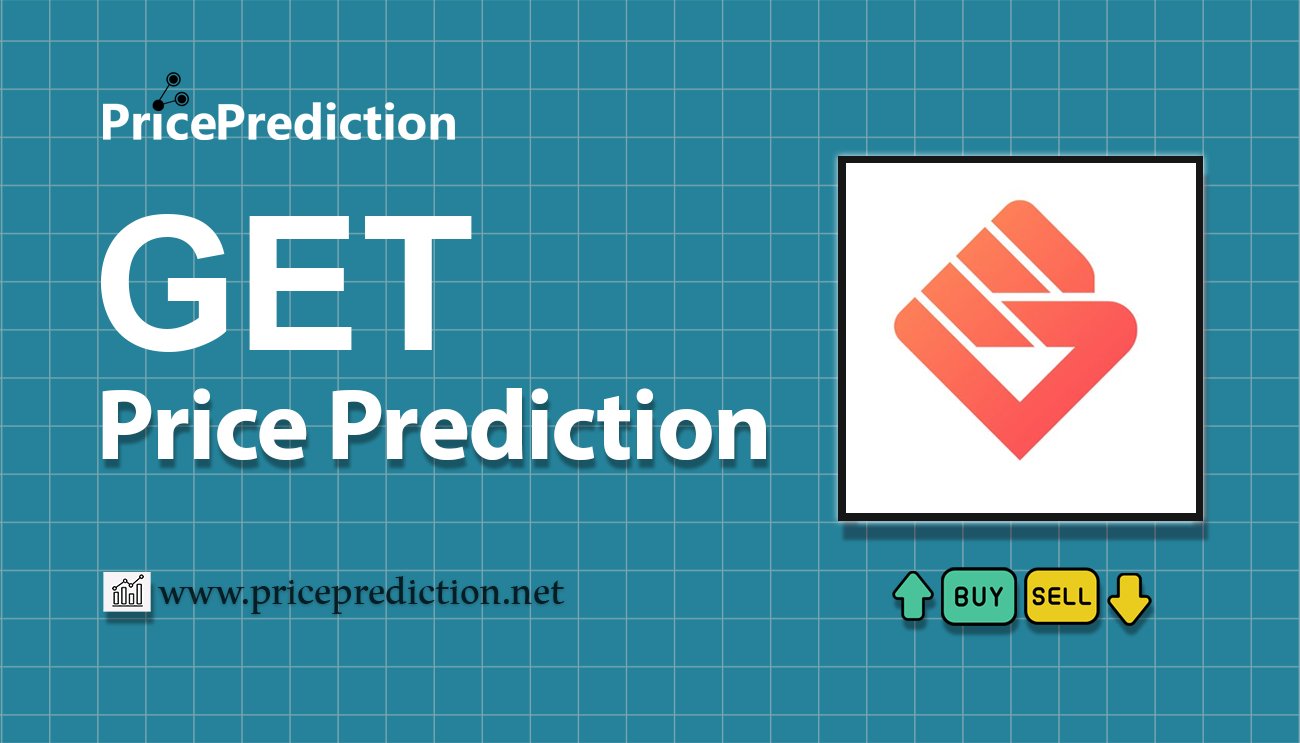 PricePrediction

GET
Price Prediction

www.priceprediction.net

BUY SELL